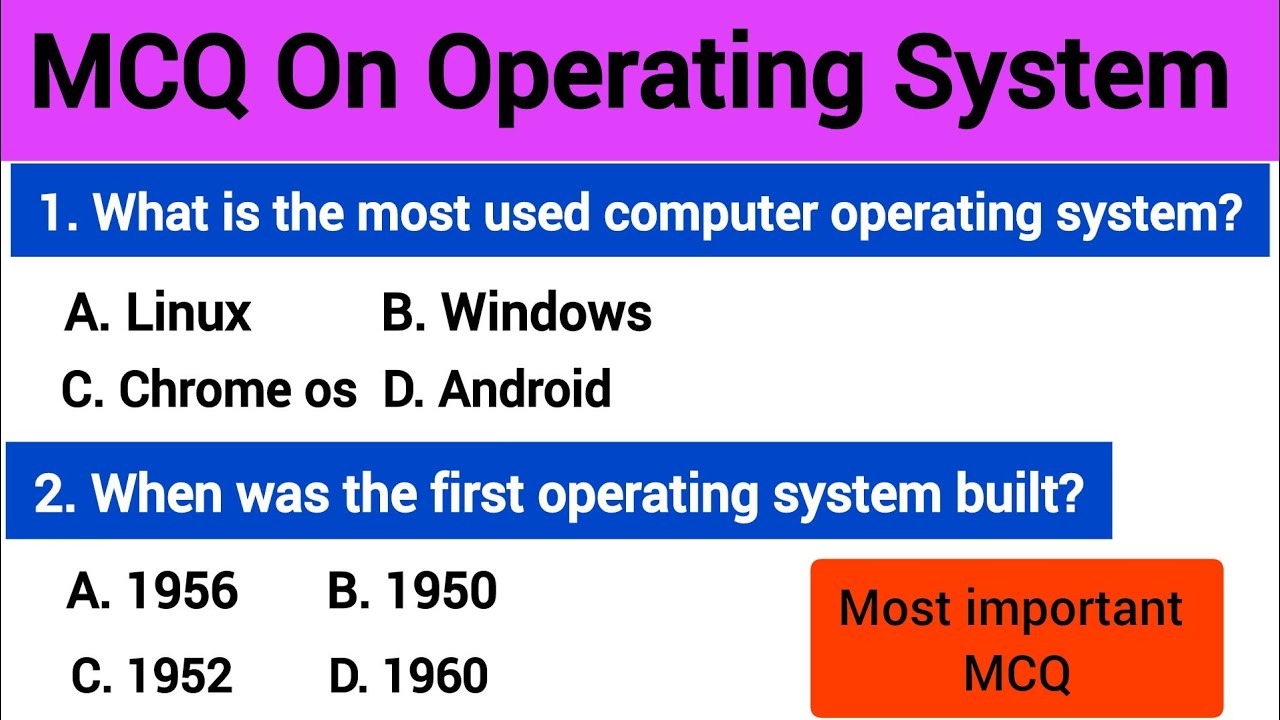 MCQ On Operating System

1. What is the most used computer operating system?

A. Linux B. Windows

C. Chrome os D. Android

2. When was the first operating system built?

A. 1956 B. 1950

C. 1952 D. 1960

Most important MCQ